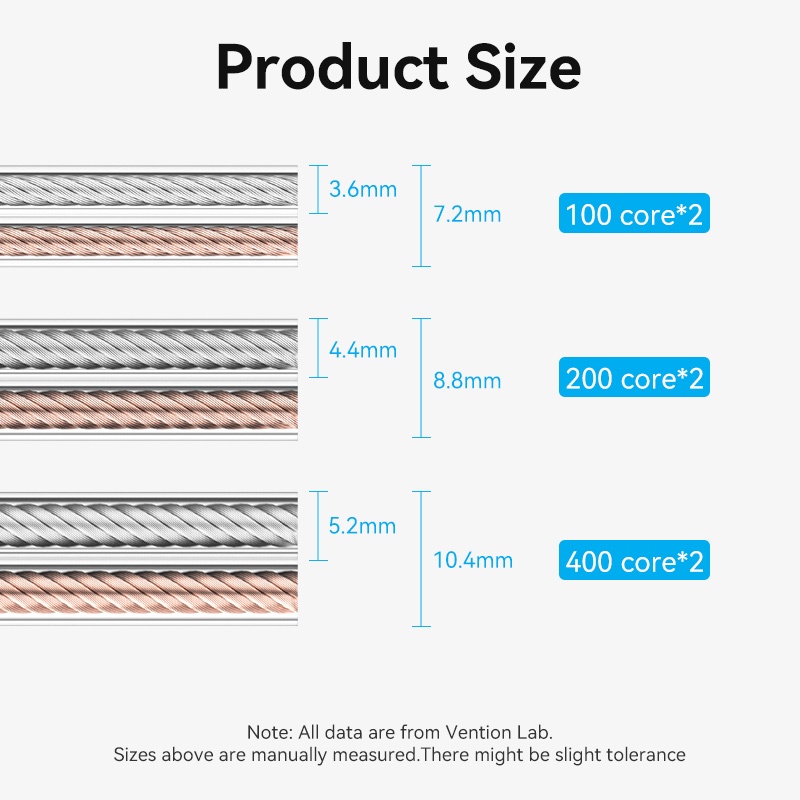 Product Size

3.6mm

7.2mm

100 core*2

4.4mm

8.8mm

200 core*2

5.2mm

10.4mm

400 core*2

Note: All data are from Vention Lab.
Sizes above are manually measured.There might be slight tolerance